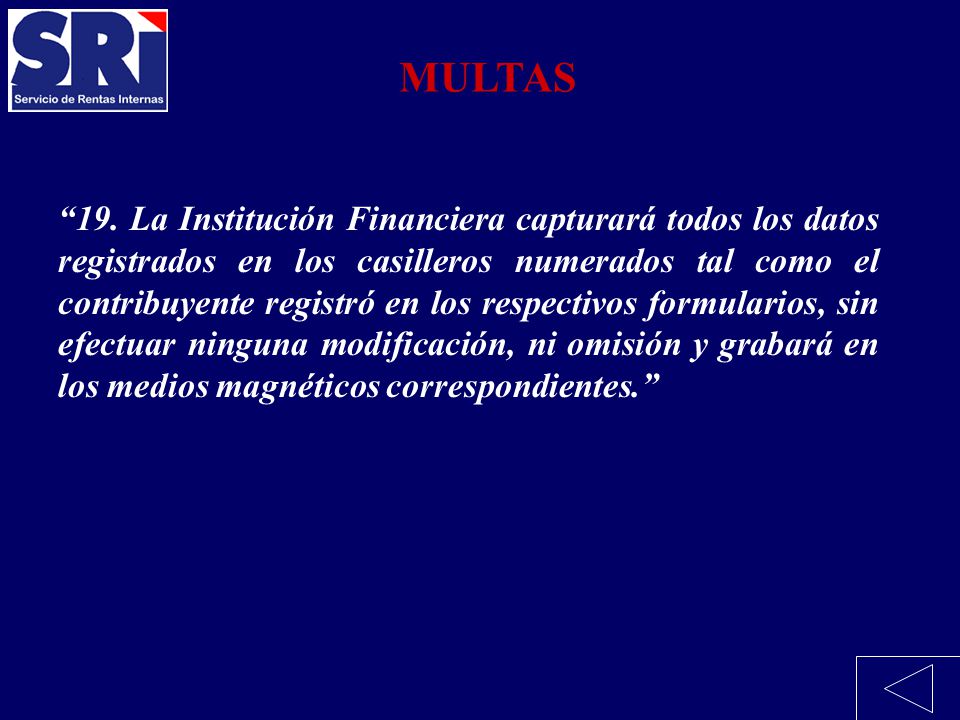 SRI
Servicio de Rentas Internas

MULTAS

“19. La Institución Financiera capturará todos los datos registrados en los casilleros numerados tal como el contribuyente registró en los respectivos formularios, sin efectuar ninguna modificación, ni omisión y grabará en los medios magnéticos correspondientes.”